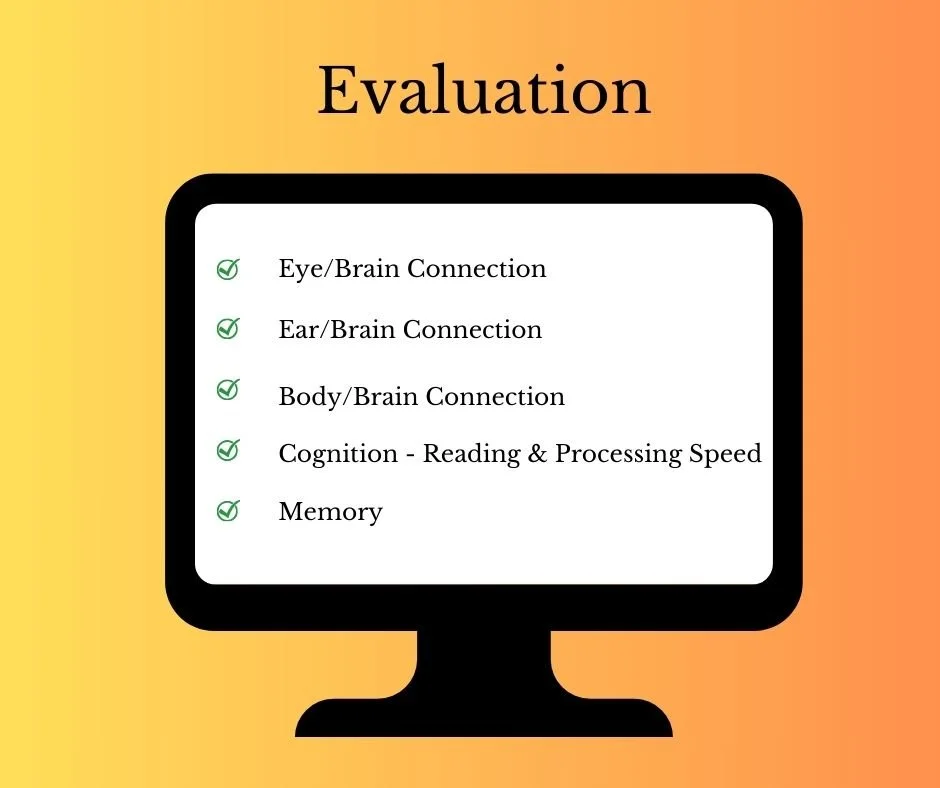 Evaluation

Eye/Brain Connection

Ear/Brain Connection

Body/Brain Connection

Cognition - Reading & Processing Speed

Memory